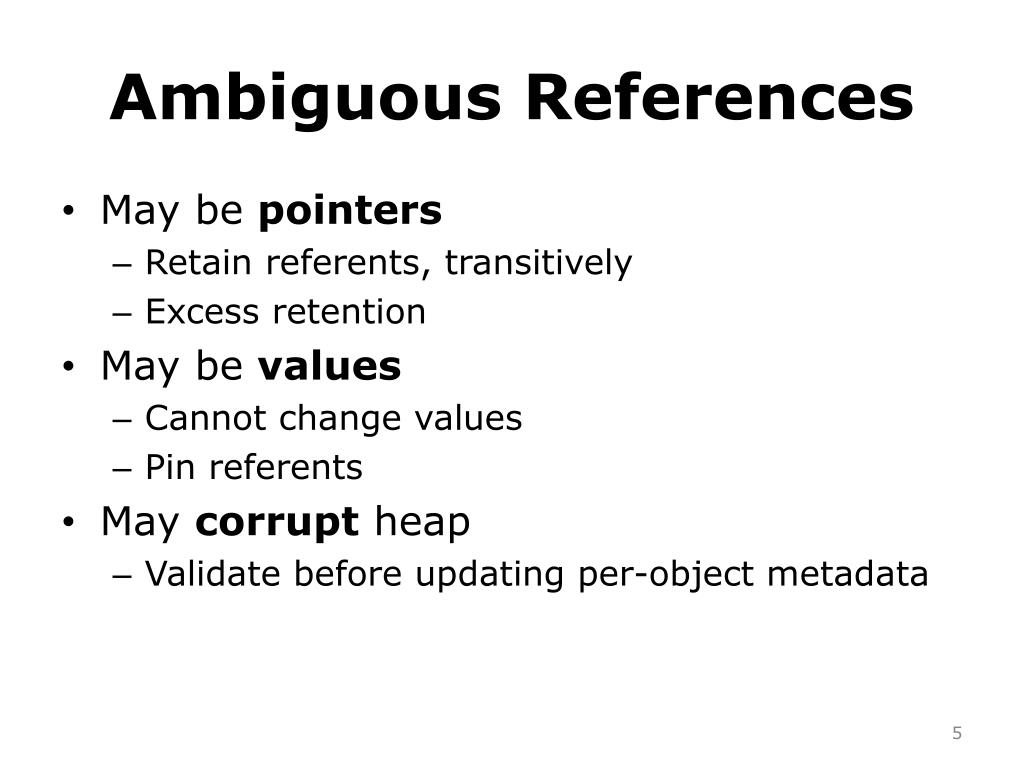 Ambiguous References

• May be pointers
  – Retain referents, transitively
  – Excess retention
• May be values
  – Cannot change values
  – Pin referents
• May corrupt heap
  – Validate before updating per-object metadata

5